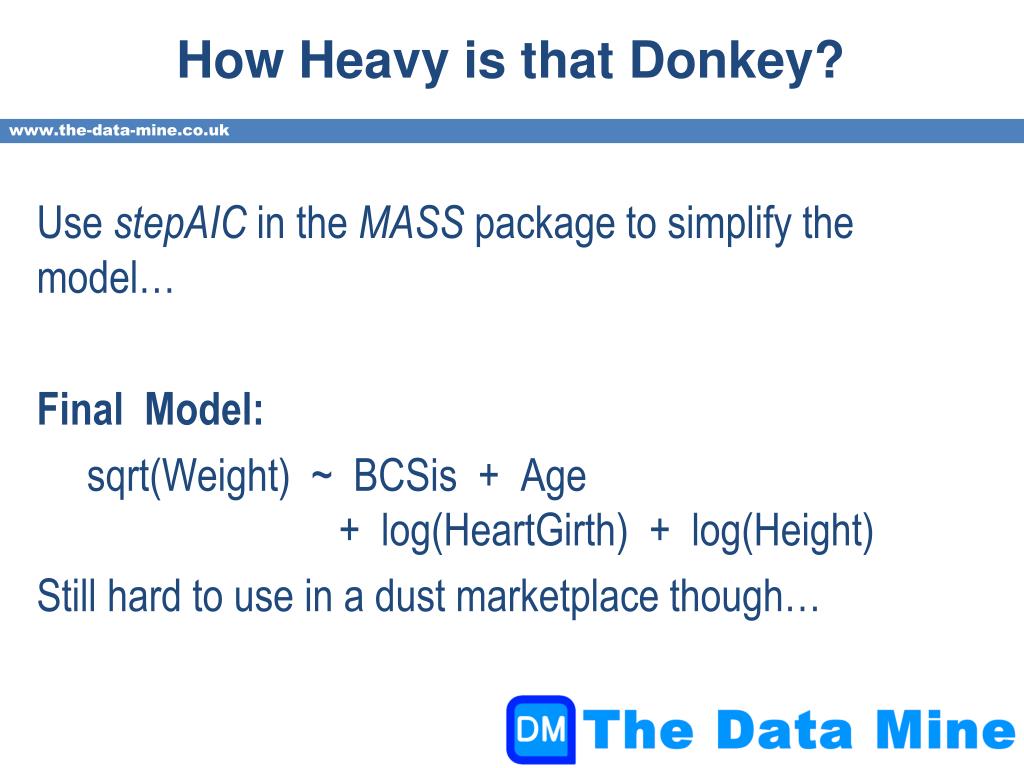 How Heavy is that Donkey?

www.the-data-mine.co.uk

Use stepAIC in the MASS package to simplify the model…

Final Model:

sqrt(Weight) ~ BCSis + Age
+ log(HeartGirth) + log(Height)

Still hard to use in a dust marketplace though…

DM The Data Mine